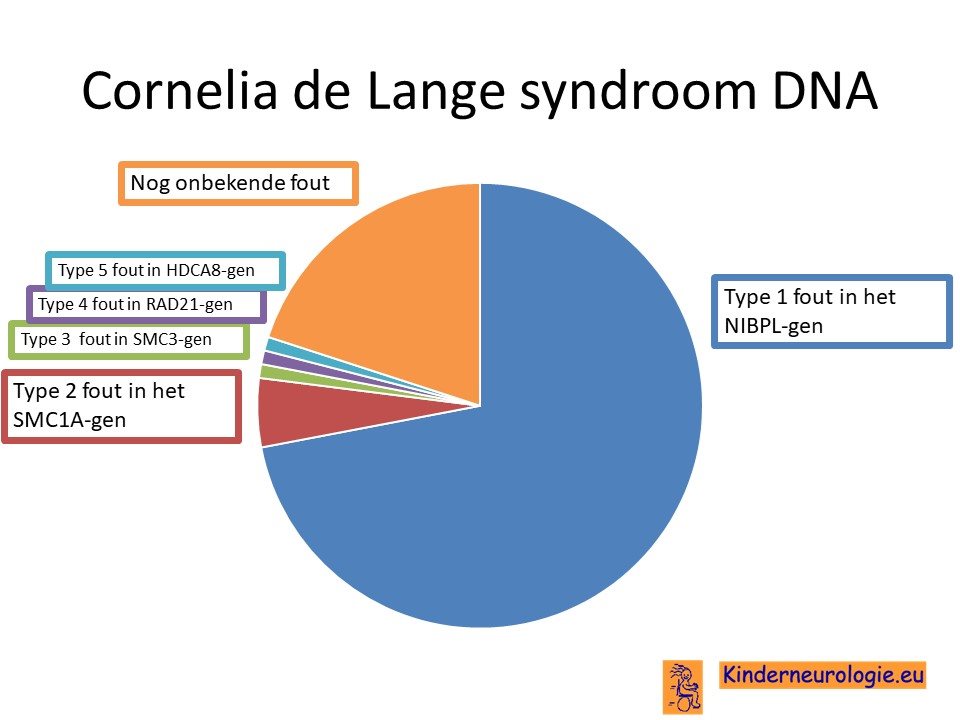 Cornelia de Lange syndroom DNA

Nog onbekende fout

Type 5 fout in HDCA8-gen

Type 4 fout in RAD21-gen

Type 3 fout in SMC3-gen

Type 2 fout in het SMC1A-gen

Type 1 fout in het NIBPL-gen

Kinderneurologie.eu